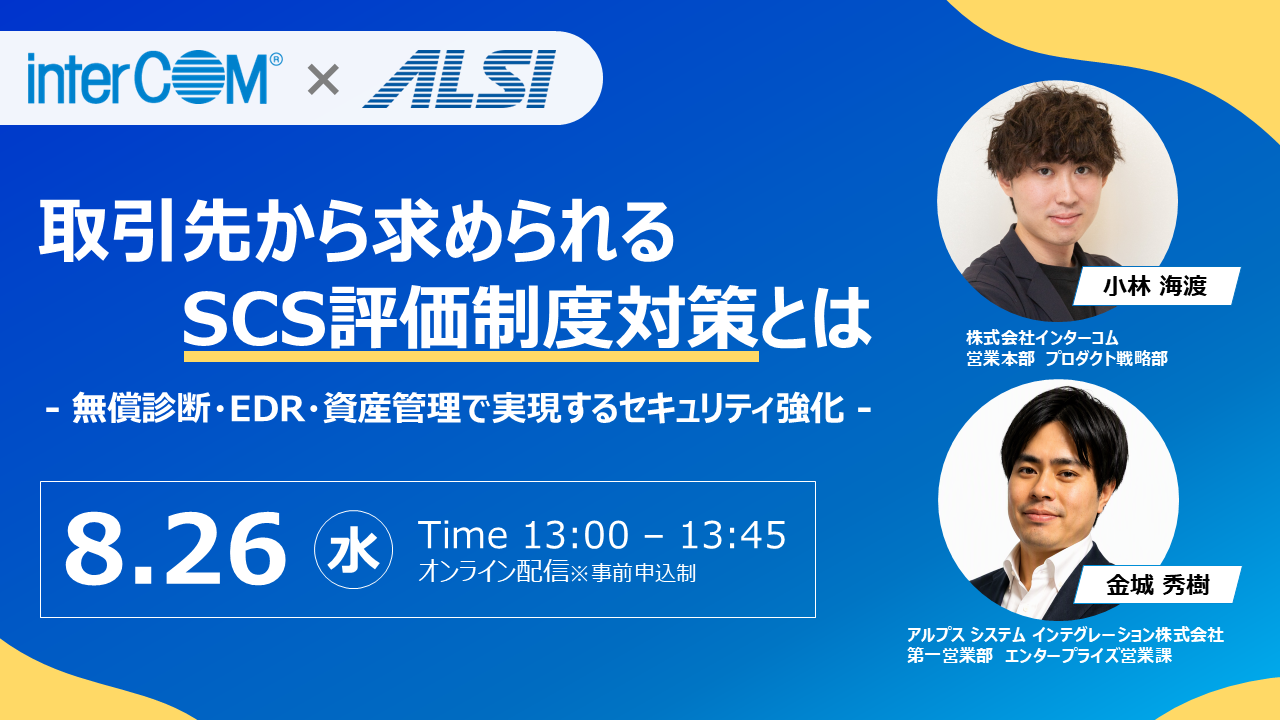 interCOM® × ALSI

取引先から求められる
SCS評価制度対策とは

- 無償診断・EDR・資産管理で実現するセキュリティ強化 -

8.26 水 Time 13:00 – 13:45
オンライン配信※事前申込制

小林 海渡
株式会社インターコム
営業本部 プロダクト戦略部

金城 秀樹
アルプス システム インテグレーション株式会社
第一営業部 エンタープライズ営業課